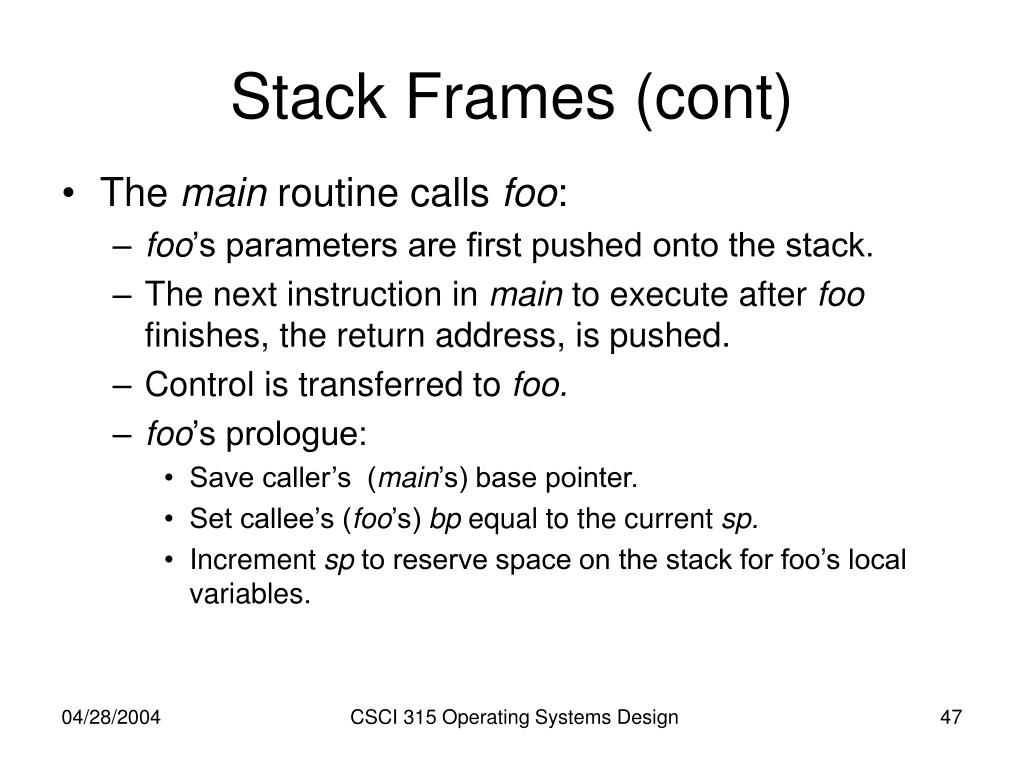 Stack Frames (cont)

• The main routine calls foo:
– foo's parameters are first pushed onto the stack.
– The next instruction in main to execute after foo finishes, the return address, is pushed.
– Control is transferred to foo.
– foo's prologue:
• Save caller's (main's) base pointer.
• Set callee's (foo's) bp equal to the current sp.
• Increment sp to reserve space on the stack for foo's local variables.

04/28/2004

CSCI 315 Operating Systems Design

47